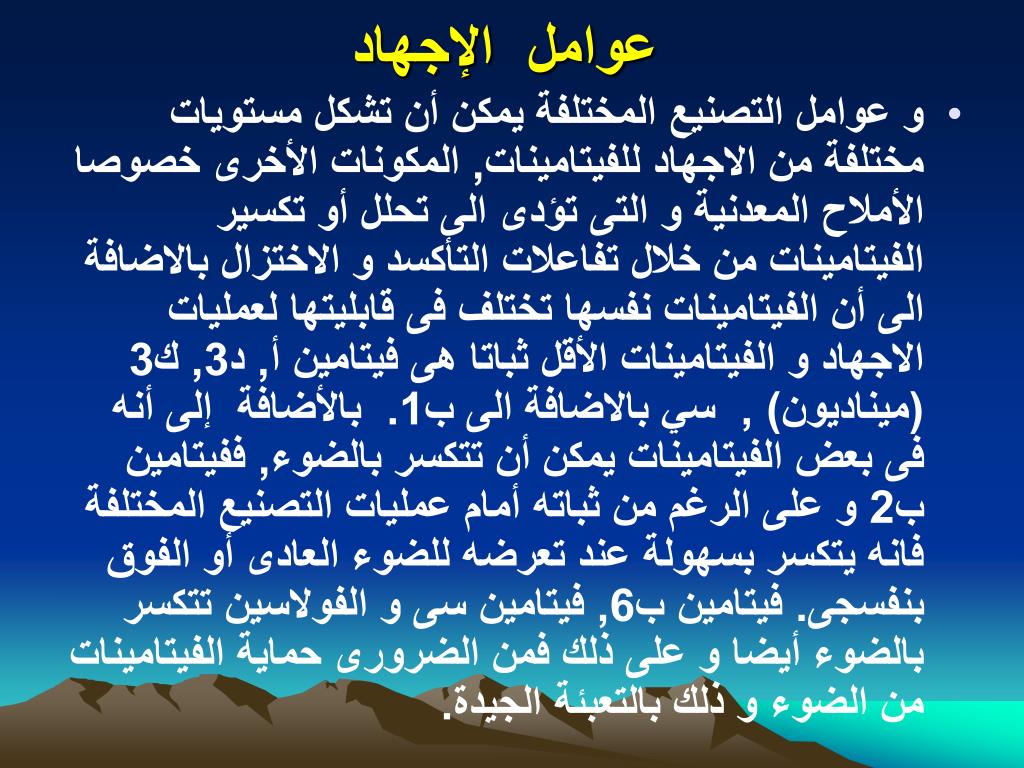 عوامل الإجهاد

• و عوامل التصنيع المختلفة يمكن أن تشكل مستويات مختلفة من الاجهاد للفيتامينات, المكونات الأخرى خصوصا الأملاح المعدنية و التى تؤدى الى تحلل أو تكسير الفيتامينات من خلال تفاعلات التأكسد و الاختزال بالاضافة الى أن الفيتامينات نفسها تختلف فى قابليتها لعمليات الاجهاد و الفيتامينات الأقل ثباتا هى فيتامين أ, د3, ك3 (ميناديون) , سي بالاضافة الى ب1. بالأضافة إلى أنه فى بعض الفيتامينات يمكن أن تتكسر بالضوء, ففيتامين ب2 و على الرغم من ثباته أمام عمليات التصنيع المختلفة فانه يتكسر بسهولة عند تعرضه للضوء العادى أو الفوق بنفسجى. فيتامين ب6, فيتامين سى و الفولاسين تتكسر بالضوء أيضا و على ذلك فمن الضرورى حماية الفيتامينات من الضوء و ذلك بالتعبئة الجيدة.